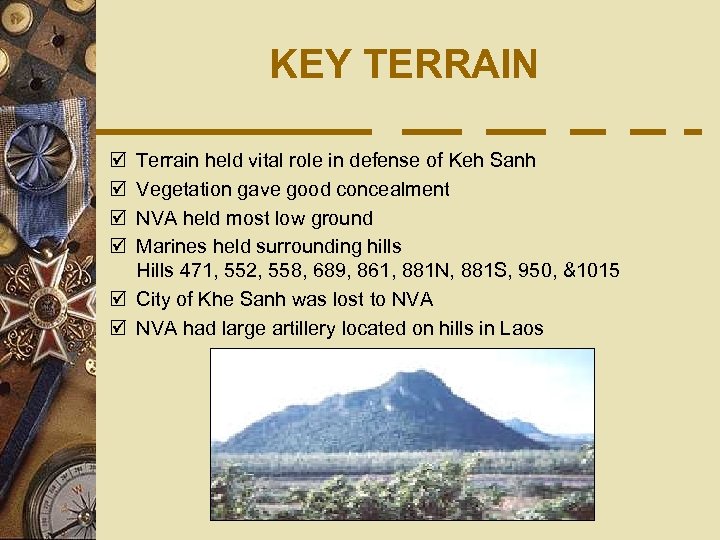 KEY TERRAIN

☑ Terrain held vital role in defense of Keh Sanh
☑ Vegetation gave good concealment
☑ NVA held most low ground
☑ Marines held surrounding hills
Hills 471, 552, 558, 689, 861, 881N, 881S, 950, &1015
☑ City of Khe Sanh was lost to NVA
☑ NVA had large artillery located on hills in Laos